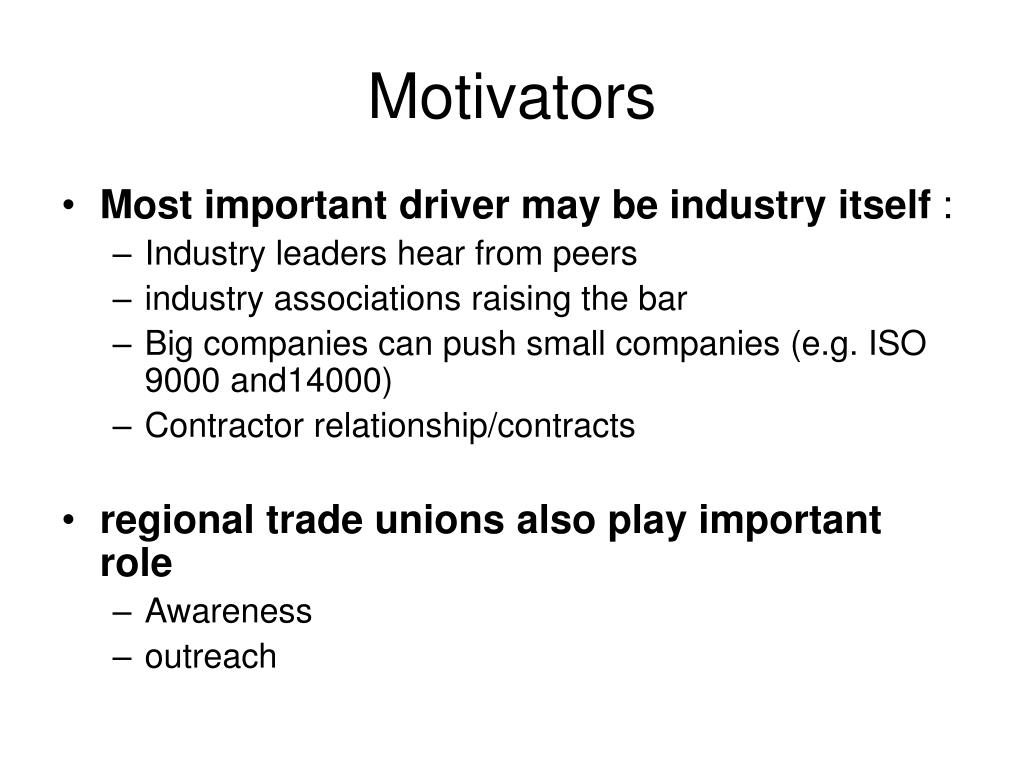 Motivators

• Most important driver may be industry itself :
– Industry leaders hear from peers
– industry associations raising the bar
– Big companies can push small companies (e.g. ISO 9000 and14000)
– Contractor relationship/contracts

• regional trade unions also play important role
– Awareness
– outreach